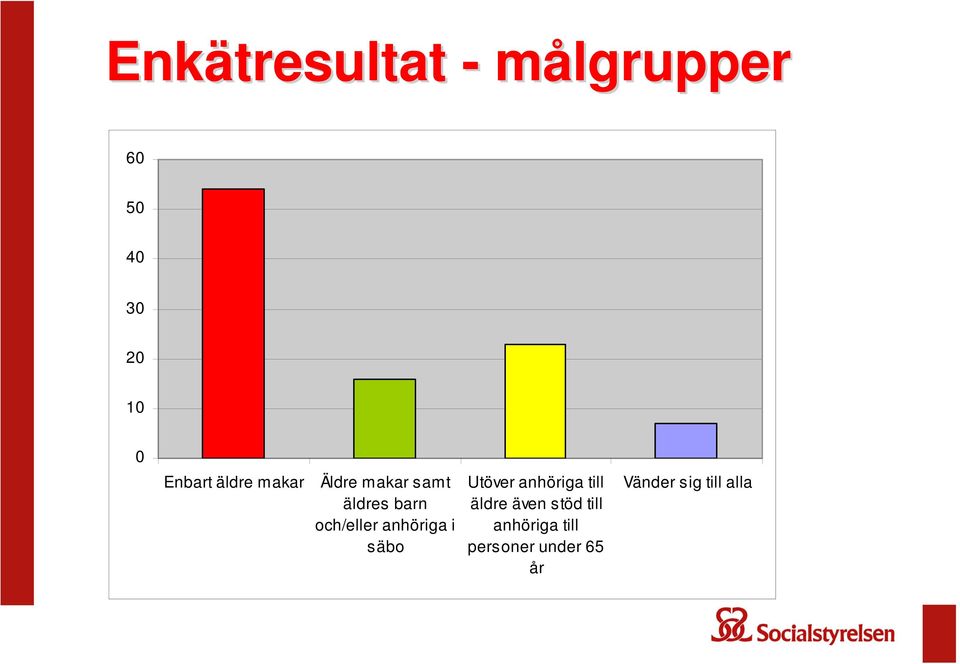 Enkätresultat - målgrupper

60
50
40
30
20
10
0

Enbart äldre makar
Äldre makar samt äldres barn och/eller anhöriga i säbo
Utöver anhöriga till äldre även stöd till anhöriga till personer under 65 år
Vänder sig till alla

Socialstyrelsen